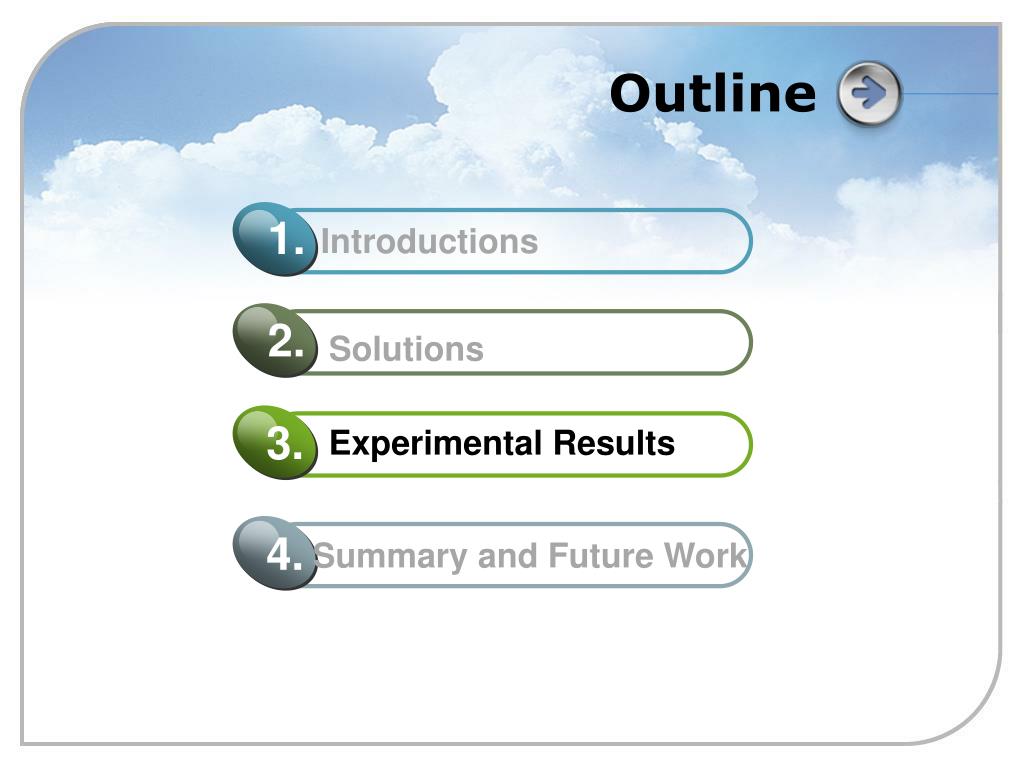 Outline

1. Introductions

2. Solutions

3. Experimental Results

4. Summary and Future Work